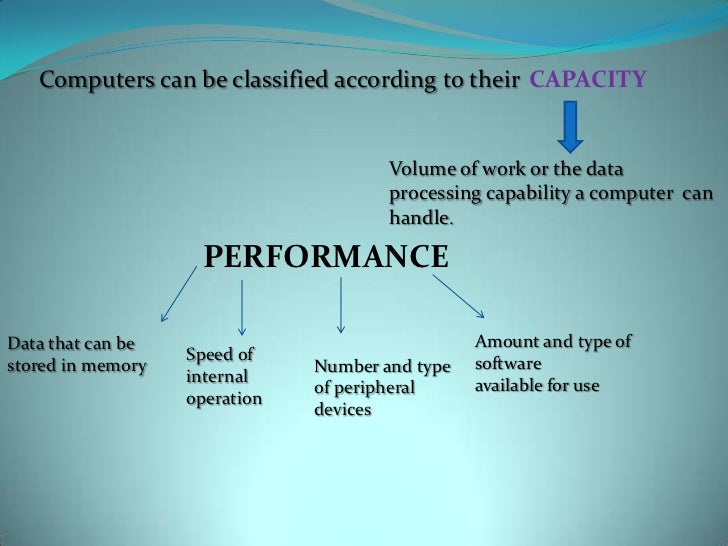 Computers can be classified according to their CAPACITY

Volume of work or the data processing capability a computer can handle.

PERFORMANCE

Data that can be stored in memory

Speed of internal operation

Number and type of peripheral devices

Amount and type of software available for use